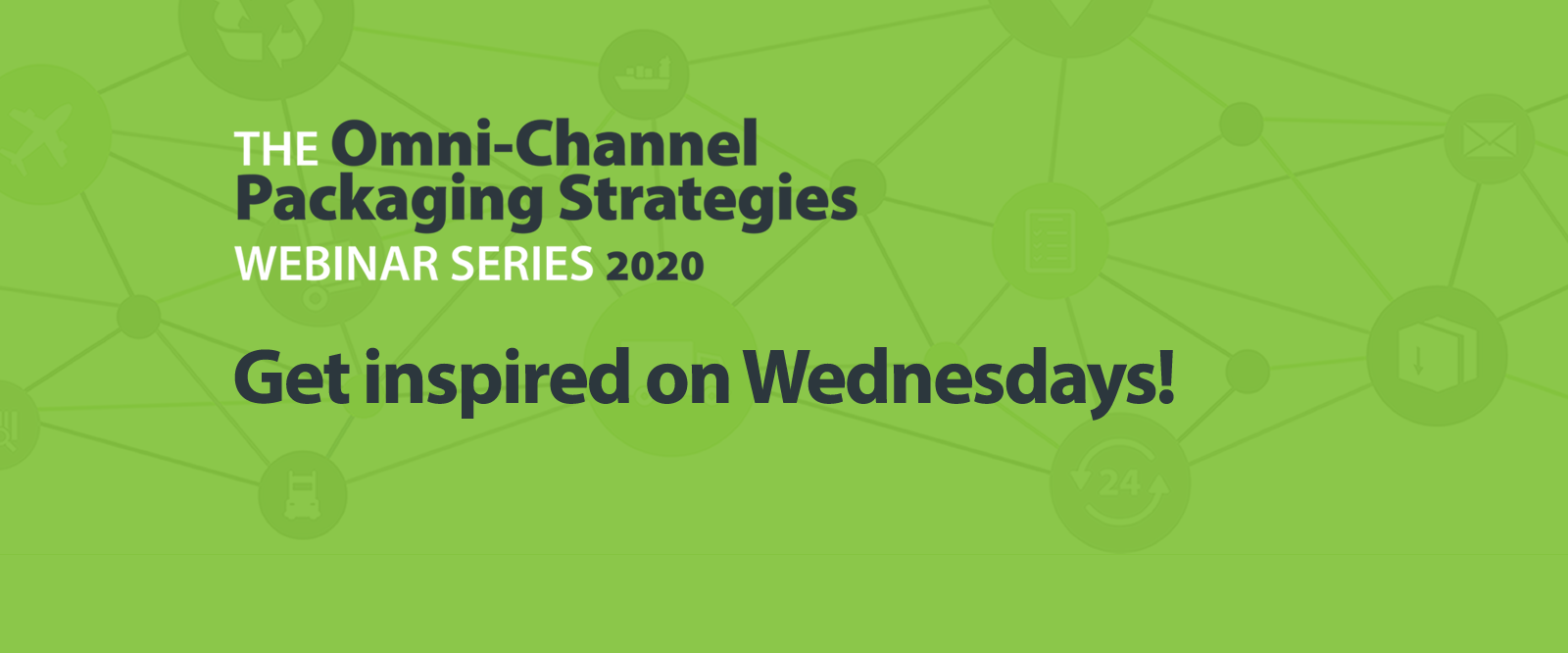 THE Omni-Channel Packaging Strategies
WEBINAR SERIES 2020

Get inspired on Wednesdays!

24